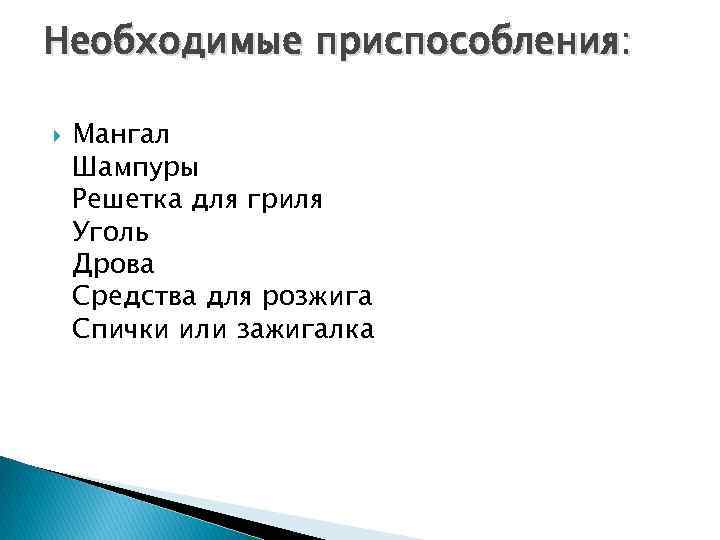 Необходимые приспособления:

Мангал
Шампуры
Решетка для гриля
Уголь
Дрова
Средства для розжига
Спички или зажигалка